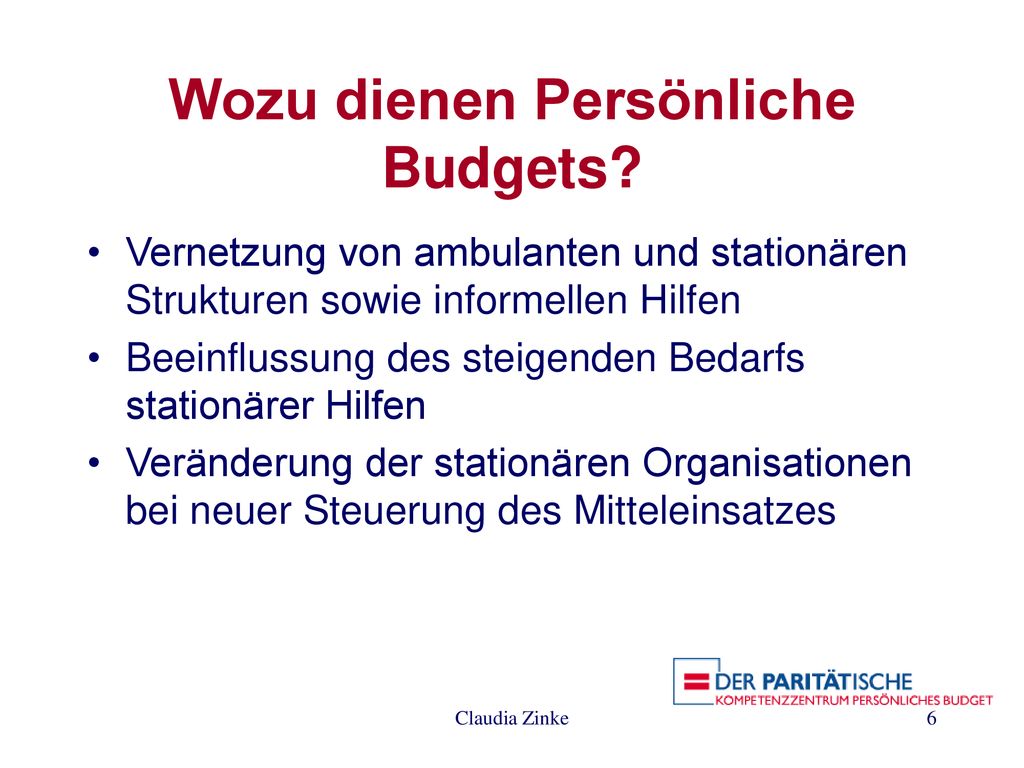 Wozu dienen Persönliche Budgets?

• Vernetzung von ambulanten und stationären Strukturen sowie informellen Hilfen
• Beeinflussung des steigenden Bedarfs stationärer Hilfen
• Veränderung der stationären Organisationen bei neuer Steuerung des Mitteleinsatzes

DER PARITÄTISCHE
KOMPETENZZENTRUM PERSÖNLICHES BUDGET

Claudia Zinke

6